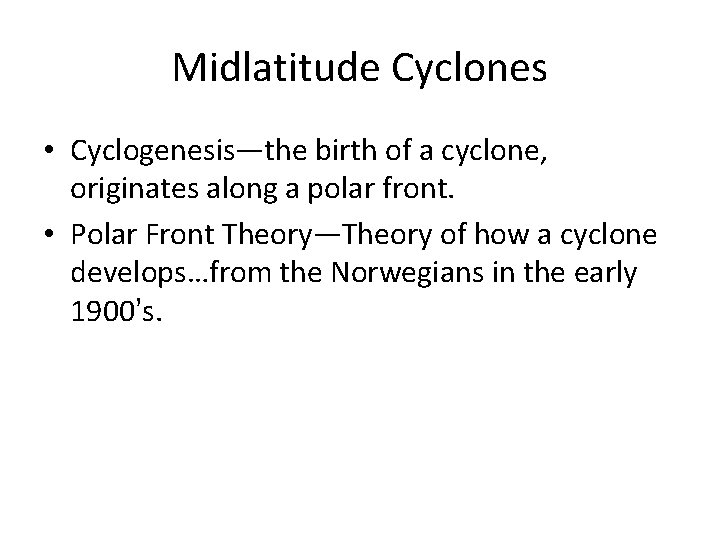 Midlatitude Cyclones

• Cyclogenesis—the birth of a cyclone, originates along a polar front.

• Polar Front Theory—Theory of how a cyclone develops…from the Norwegians in the early 1900’s.